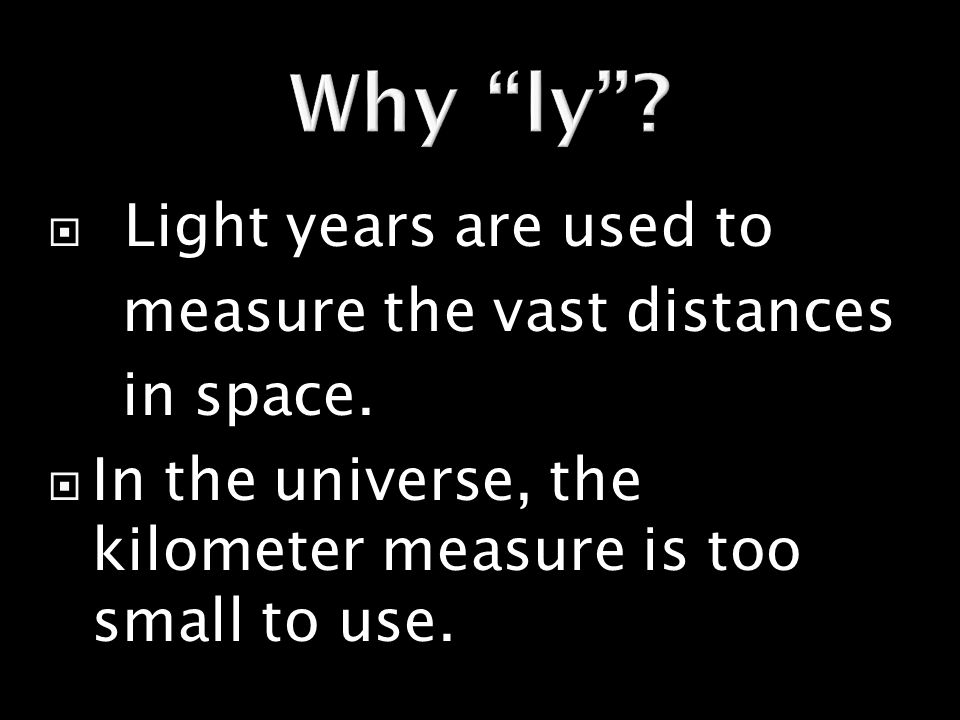 Why “ly”?

Light years are used to measure the vast distances in space.

In the universe, the kilometer measure is too small to use.